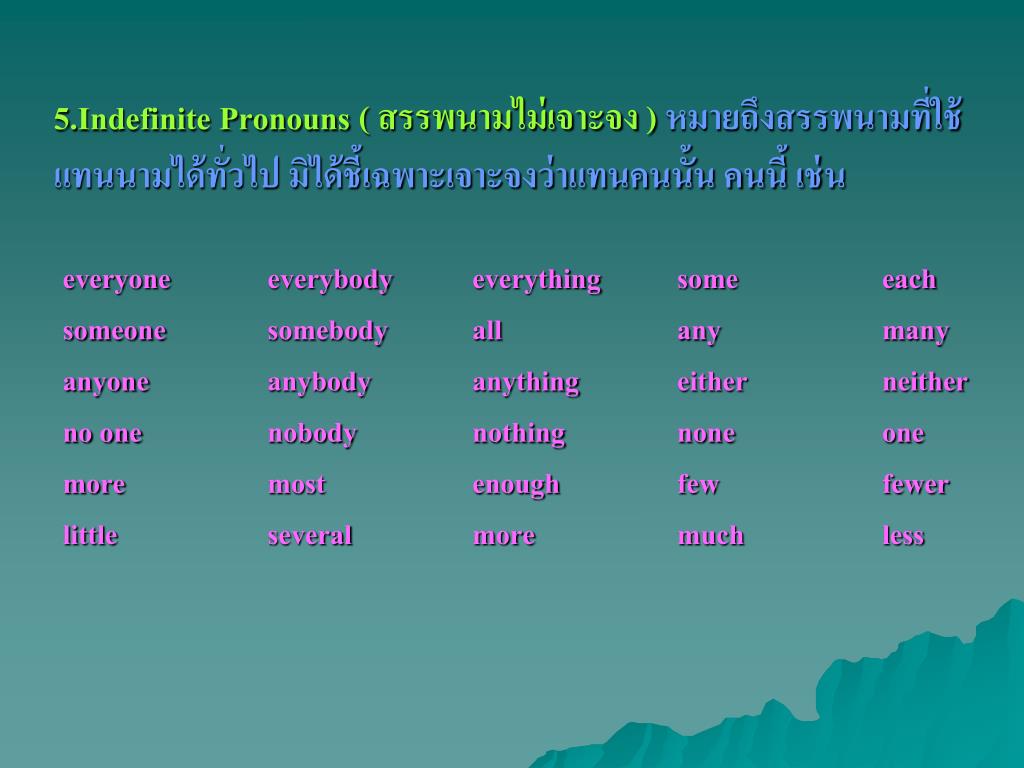 5.Indefinite Pronouns ( สรรพนามไม่เจาะจง ) หมายถึงสรรพนามที่ใช้แทนนามได้ทั่วไป มิได้ชี้เฉพาะเจาะจงว่าแทนคนนั้น คนนี้ เช่น

| everyone | everybody | everything | some | each |
|---|---|---|---|---|
| someone | somebody | all | any | many |
| anyone | anybody | anything | either | neither |
| no one | nobody | nothing | none | one |
| more | most | enough | few | fewer |
| little | several | more | much | less |